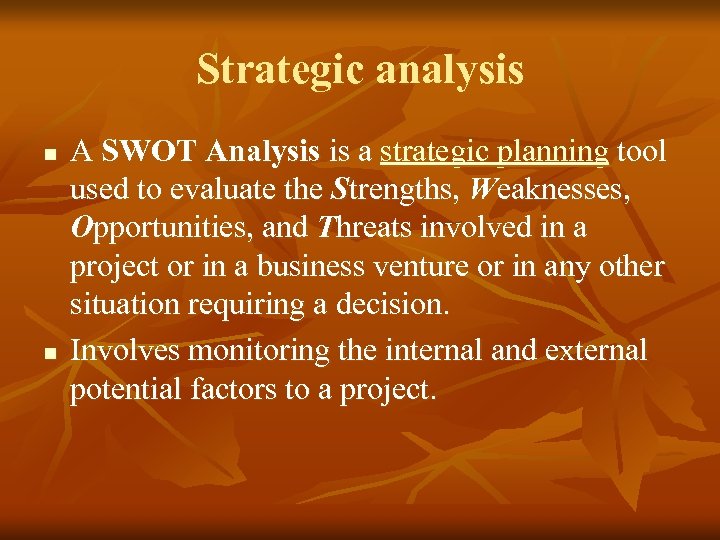 Strategic analysis

■ A SWOT Analysis is a strategic planning tool used to evaluate the Strengths, Weaknesses, Opportunities, and Threats involved in a project or in a business venture or in any other situation requiring a decision.

■ Involves monitoring the internal and external potential factors to a project.